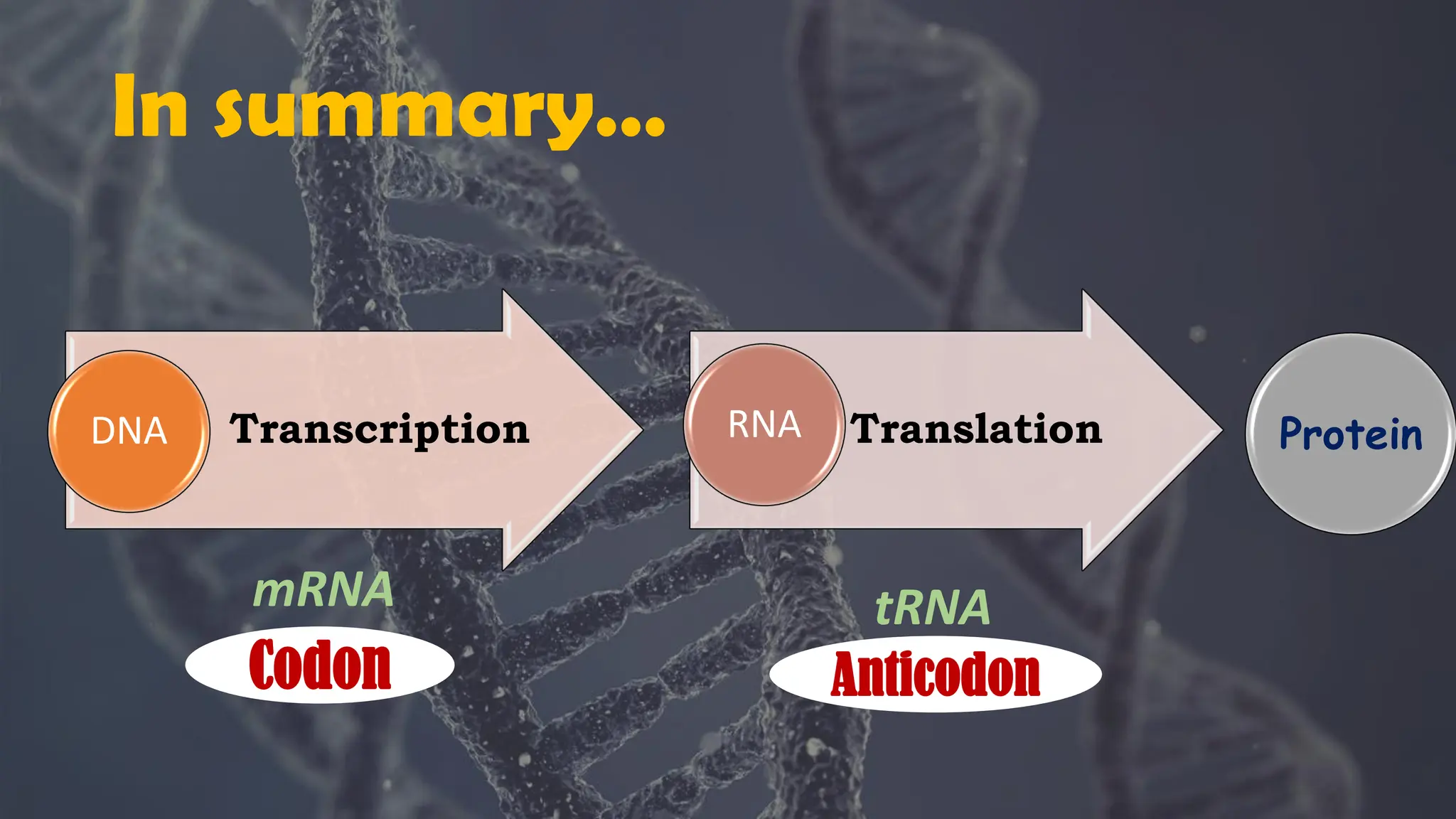 In summary...

DNA Transcription

RNA Translation

Protein

mRNA

Codon

tRNA

Anticodon